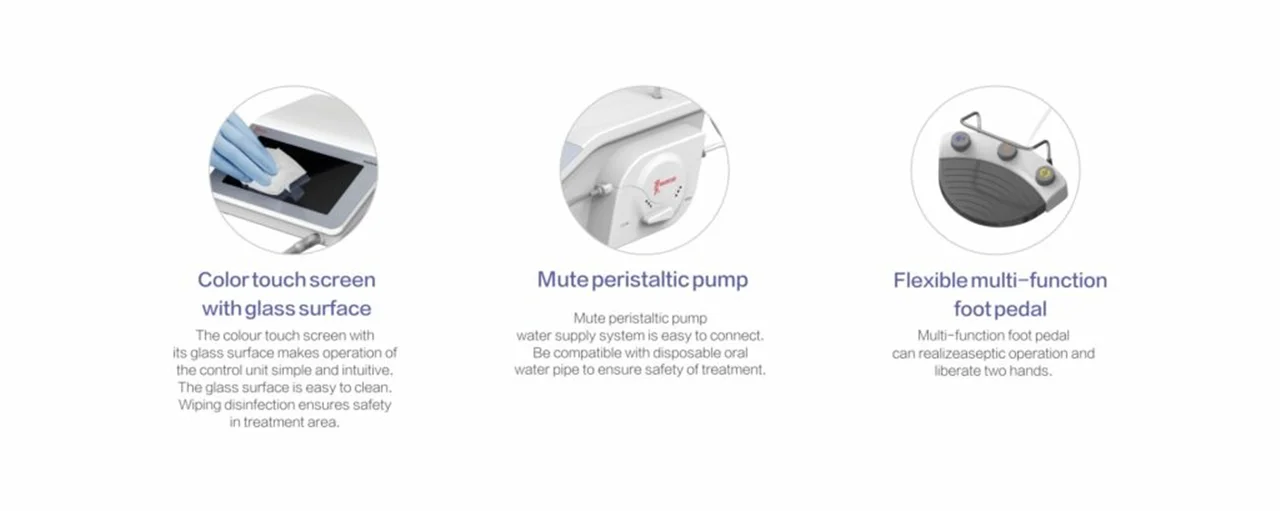 Color touch screen with glass surface

The colour touch screen with its glass surface makes operation of the control unit simple and intuitive. The glass surface is easy to clean. Wiping disinfection ensures safety in treatment area.

Mute peristaltic pump

Mute peristaltic pump water supply system is easy to connect. Be compatible with disposable oral water pipe to ensure safety of treatment.

Flexible multi-function foot pedal

Multi-function foot pedal can realizeaseptic operation and liberate two hands.